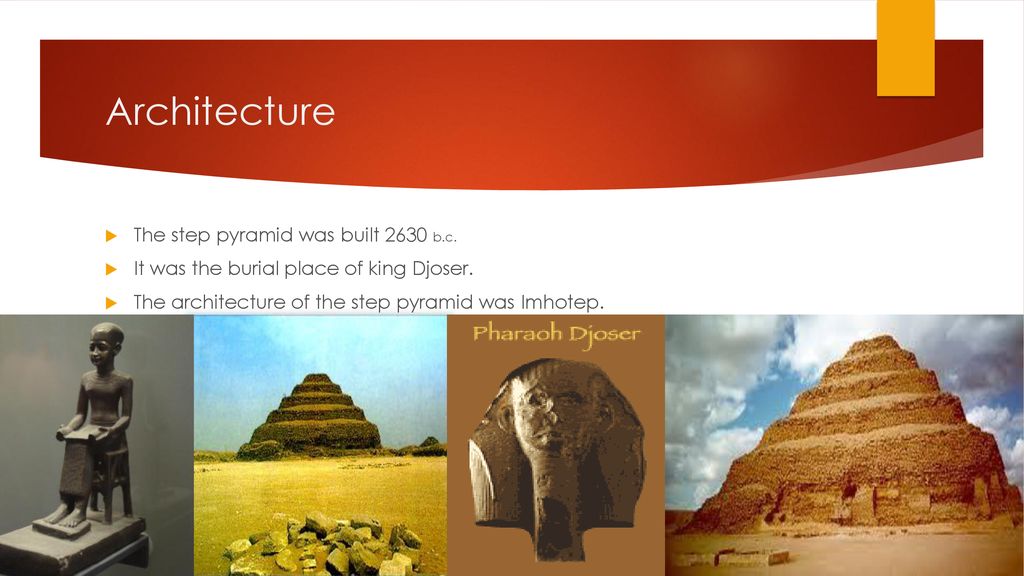 Architecture

The step pyramid was built 2630 b.c.

It was the burial place of king Djoser.

The architecture of the step pyramid was Imhotep.

Pharaoh Djoser